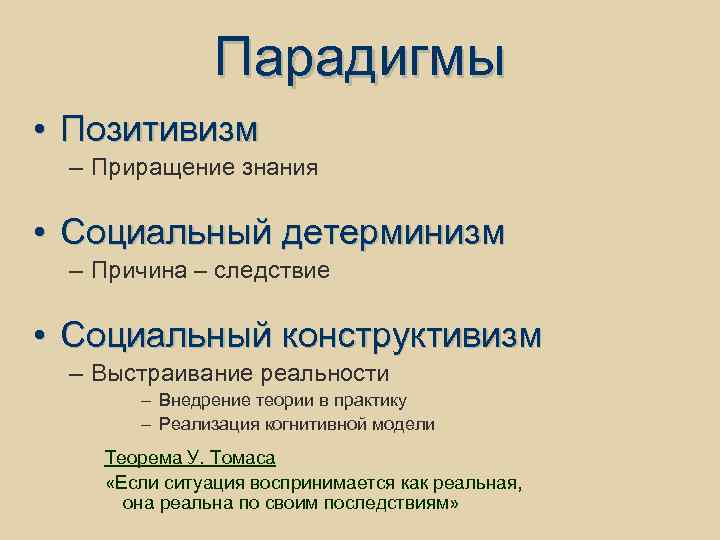 Парадигмы

• Позитивизм

– Приращение знания

• Социальный детерминизм

– Причина – следствие

• Социальный конструктивизм

– Выстраивание реальности

– Внедрение теории в практику

– Реализация когнитивной модели

Теорема У. Томаса

«Если ситуация воспринимается как реальная, она реальна по своим последствиям»